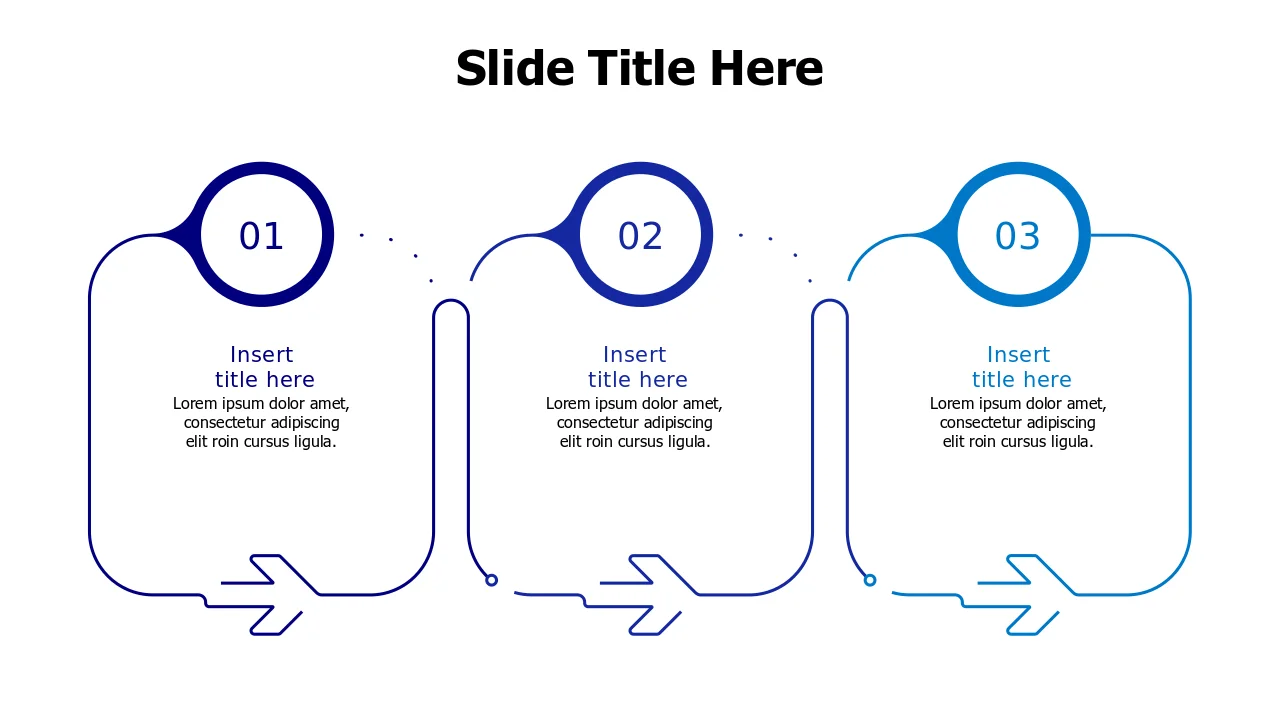 Slide Title Here

01

Insert title here

Lorem ipsum dolor amet, consectetur adipiscing elit roin cursus ligula.

02

Insert title here

Lorem ipsum dolor amet, consectetur adipiscing elit roin cursus ligula.

03

Insert title here

Lorem ipsum dolor amet, consectetur adipiscing elit roin cursus ligula.